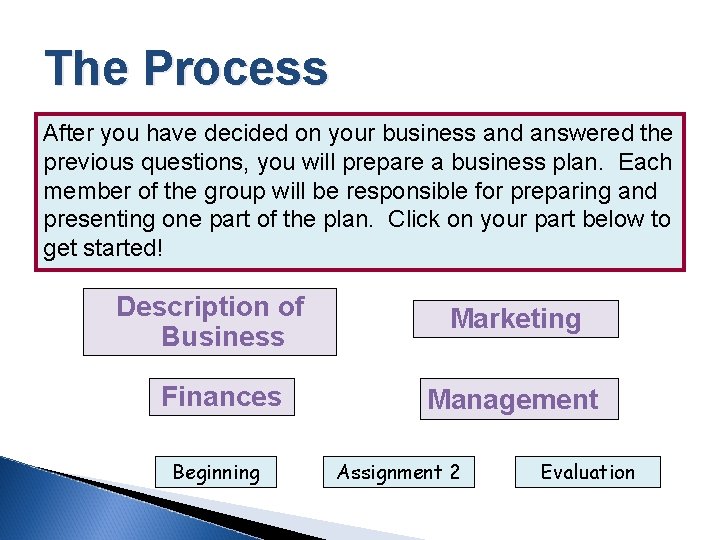 The Process

After you have decided on your business and answered the previous questions, you will prepare a business plan. Each member of the group will be responsible for preparing and presenting one part of the plan. Click on your part below to get started!

Description of Business

Marketing

Finances

Management

Beginning

Assignment 2

Evaluation